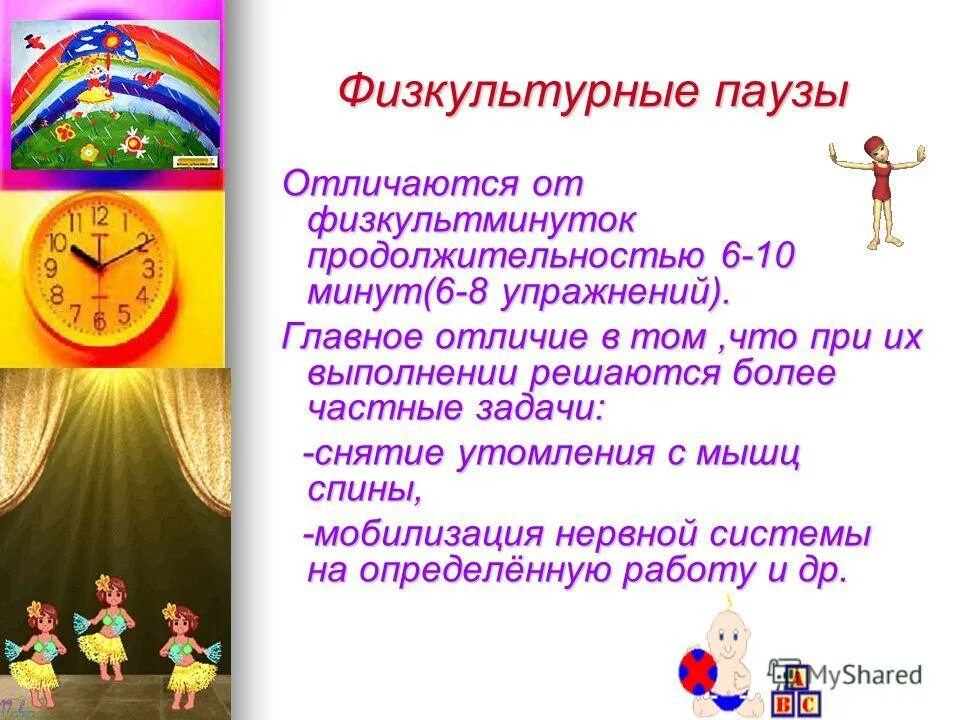 Физкультурные паузы

Отличаются от физкультминуток продолжительностью 6-10 минут(6-8 упражнений).

Главное отличие в том ,что при их выполнении решаются более частные задачи:

-снятие утомления с мышц спины,

-мобилизация нервной системы на определённую работу и др.

12 1 2 3 4 5 6 7 8 9 10 11

A B C

MyShared